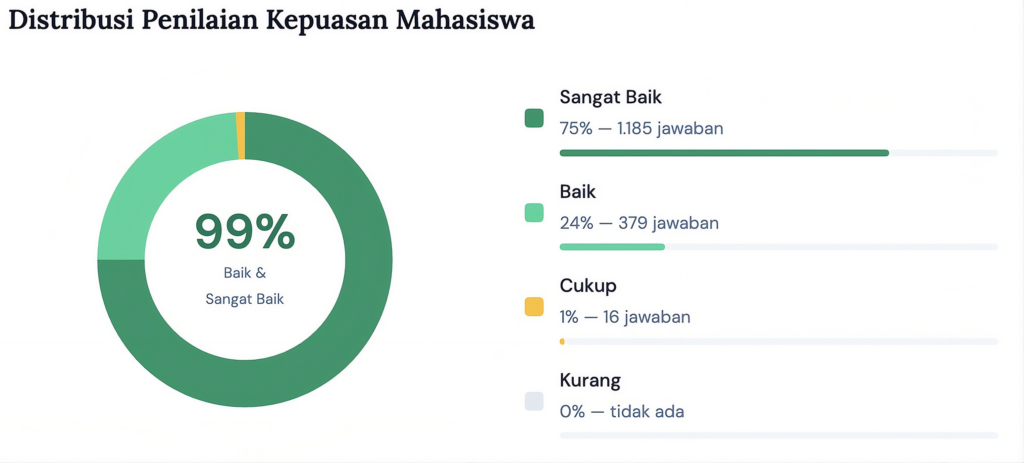 Distribusi Penilaian Kepuasan Mahasiswa

99%
Baik &
Sangat Baik

Sangat Baik
75% — 1.185 jawaban

Baik
24% — 379 jawaban

Cukup
1% — 16 jawaban

Kurang
0% — tidak ada